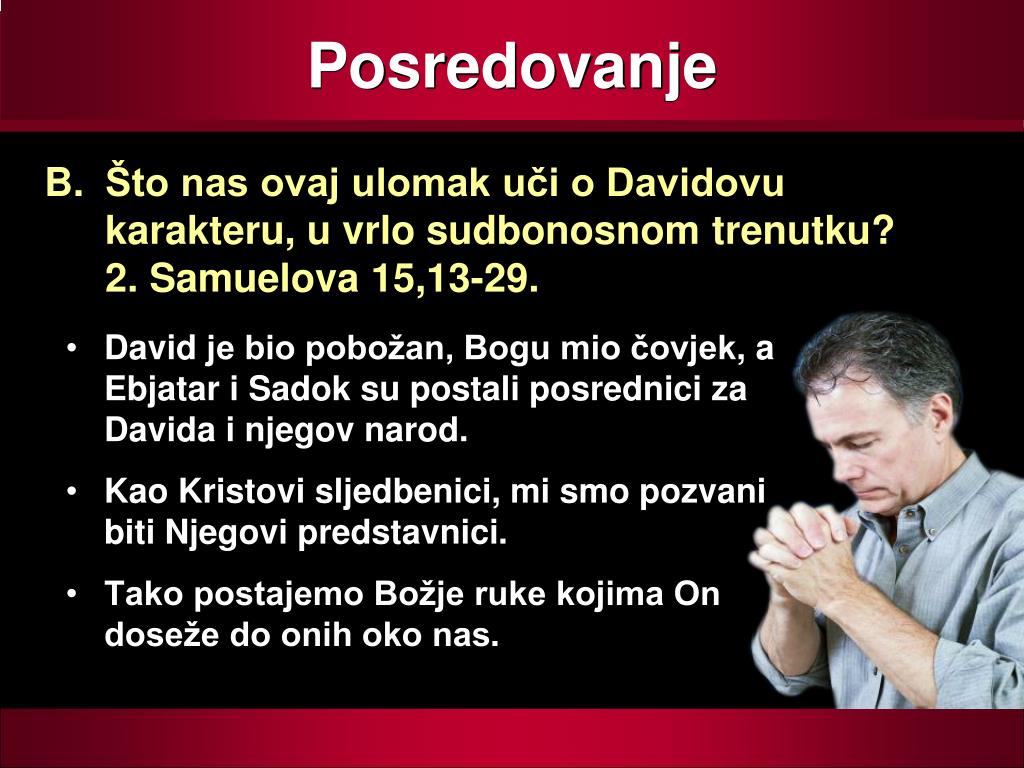 Posredovanje

B. Što nas ovaj ulomak uči o Davidovu karakteru, u vrlo sudbonosnom trenutku? 2. Samuelova 15,13-29.

• David je bio pobožan, Bogu mio čovjek, a Ebjatar i Sadok su postali posrednici za Davida i njegov narod.

• Kao Kristovi sljedbenici, mi smo pozvani biti Njegovi predstavnici.

• Tako postajemo Božje ruke kojima On doseže do onih oko nas.